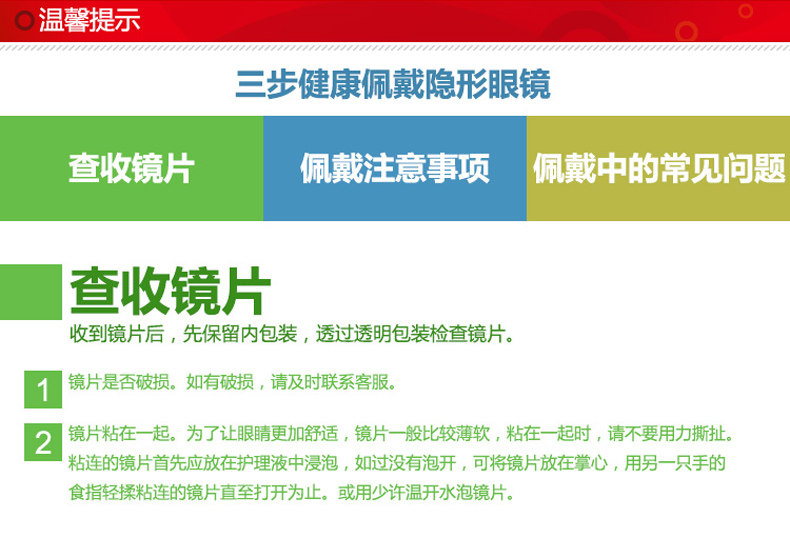 温馨提示

三步健康佩戴隐形眼镜

查收镜片

佩戴注意事项

佩戴中的常见问题

查收镜片

收到镜片后，先保留内包装，透过透明包装检查镜片。

1 镜片是否破损。如有破损，请及时联系客服。

2 镜片粘在一起。为了让眼睛更加舒适，镜片一般比较薄软，粘在一起时，请不要用力撕扯。粘连的镜片首先应放在护理液中浸泡，如过没有泡开，可将镜片放在掌心，用另一只手的食指轻揉粘连的镜片直至打开为止。或用少许温开水泡镜片。